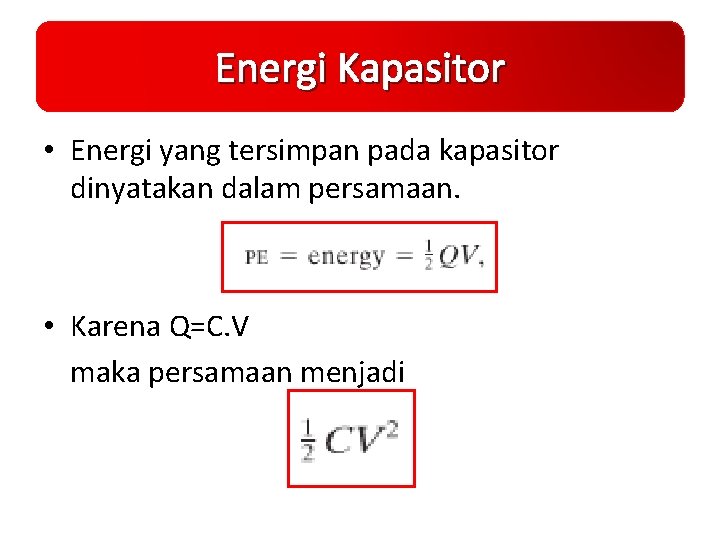 Energi Kapasitor

• Energi yang tersimpan pada kapasitor dinyatakan dalam persamaan.

$\text{PE} = \text{energy} = \frac{1}{2}QV,$

• Karena Q=C.V

maka persamaan menjadi

$\frac{1}{2}CV^2$